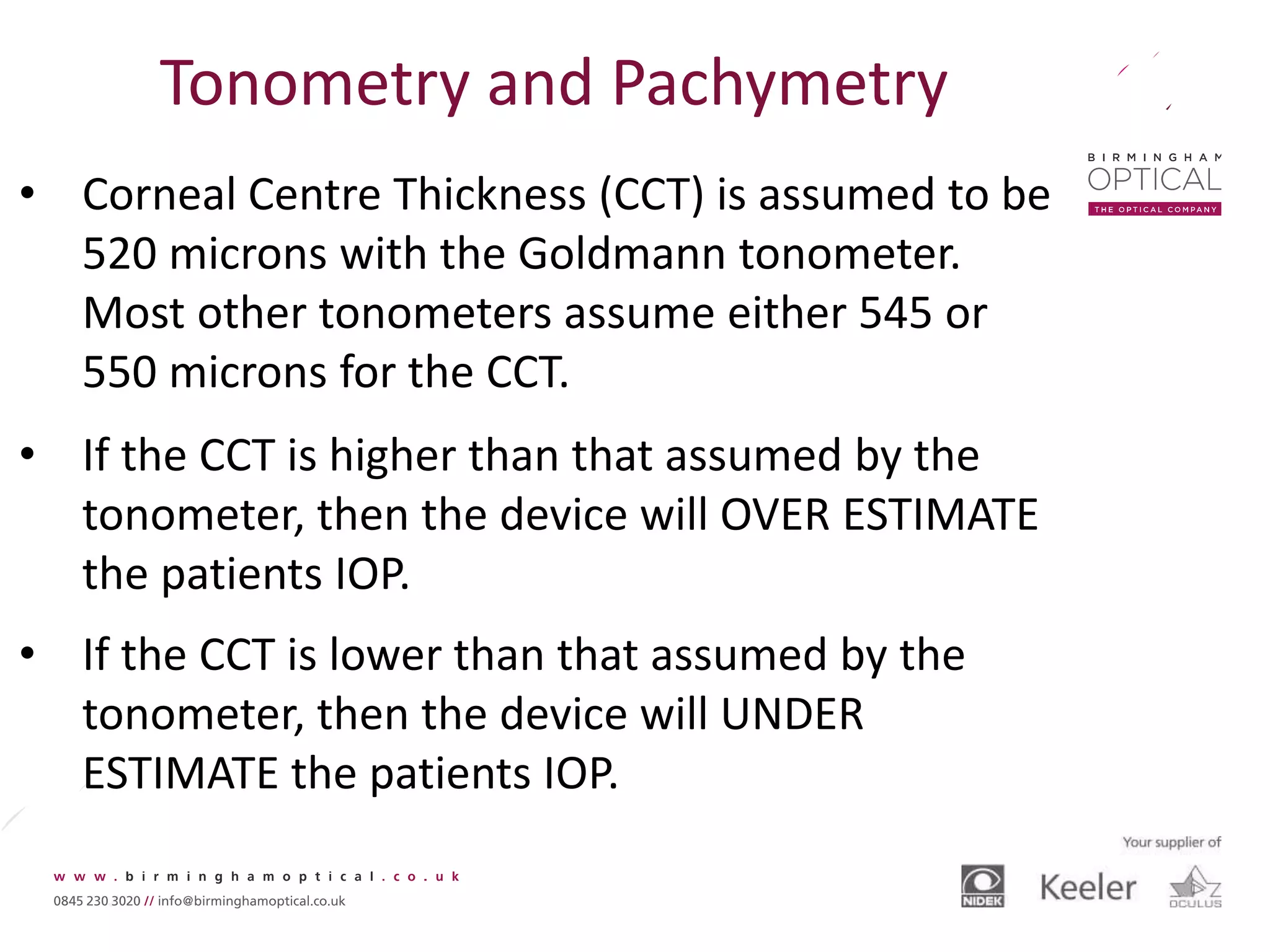 Tonometry and Pachymetry

BIRMINGHAM OPTICAL
THE OPTICAL COMPANY

• Corneal Centre Thickness (CCT) is assumed to be 520 microns with the Goldmann tonometer. Most other tonometers assume either 545 or 550 microns for the CCT.

• If the CCT is higher than that assumed by the tonometer, then the device will OVER ESTIMATE the patients IOP.

• If the CCT is lower than that assumed by the tonometer, then the device will UNDER ESTIMATE the patients IOP.

www.birminghamoptical.co.uk
0845 230 3020 // info@birminghamoptical.co.uk

Your supplier of
NIDEK Keeler OCULUS